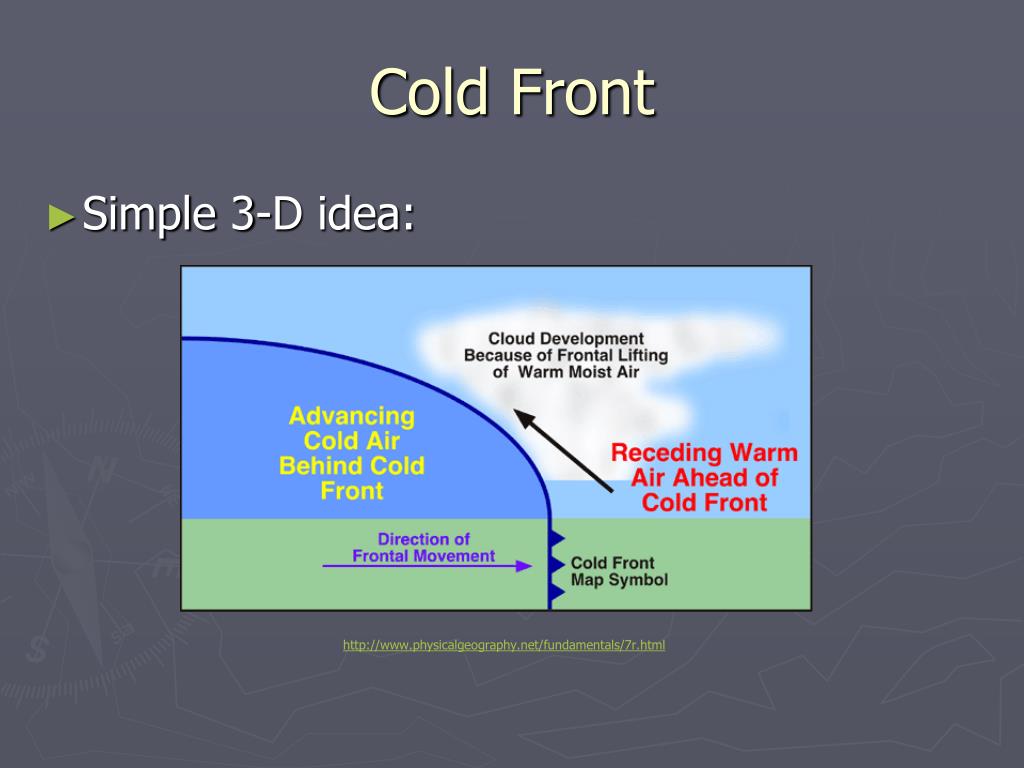 Cold Front

►Simple 3-D idea:

Cloud Development Because of Frontal Lifting of Warm Moist Air

Advancing Cold Air Behind Cold Front

Receding Warm Air Ahead of Cold Front

Direction of Frontal Movement

Cold Front Map Symbol

http://www.physicalgeography.net/fundamentals/7r.html